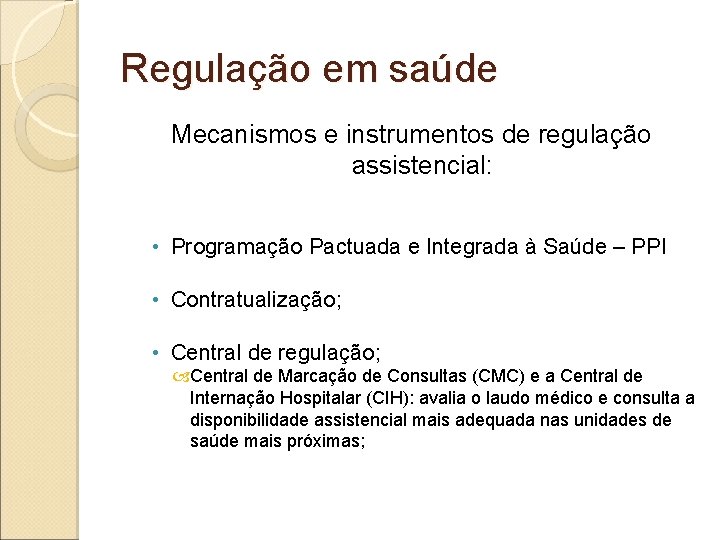 Regulação em saúde

Mecanismos e instrumentos de regulação assistencial:

• Programação Pactuada e Integrada à Saúde – PPI

• Contratualização;

• Central de regulação;
Central de Marcação de Consultas (CMC) e a Central de Internação Hospitalar (CIH): avalia o laudo médico e consulta a disponibilidade assistencial mais adequada nas unidades de saúde mais próximas;